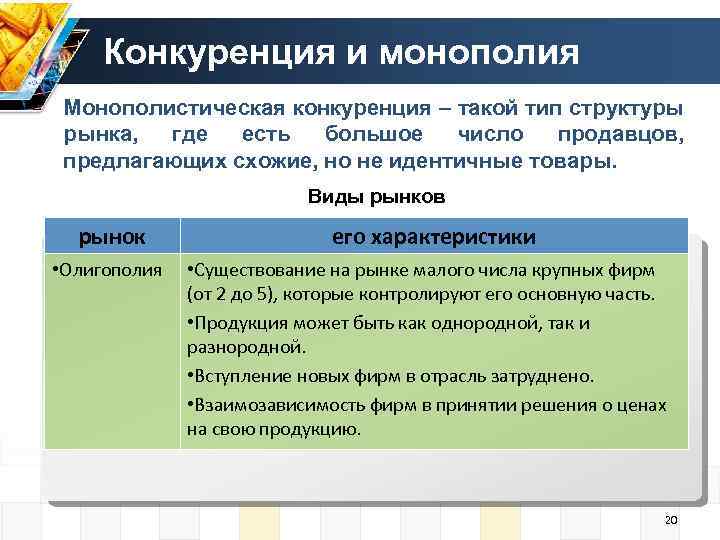 Конкуренция и монополия

Монополистическая конкуренция – такой тип структуры рынка, где есть большое число продавцов, предлагающих схожие, но не идентичные товары.

Виды рынков

| рынок | его характеристики |
|---|---|
| •Олигополия | •Существование на рынке малого числа крупных фирм (от 2 до 5), которые контролируют его основную часть. •Продукция может быть как однородной, так и разнородной. •Вступление новых фирм в отрасль затруднено. •Взаимозависимость фирм в принятии решения о ценах на свою продукцию. |

20